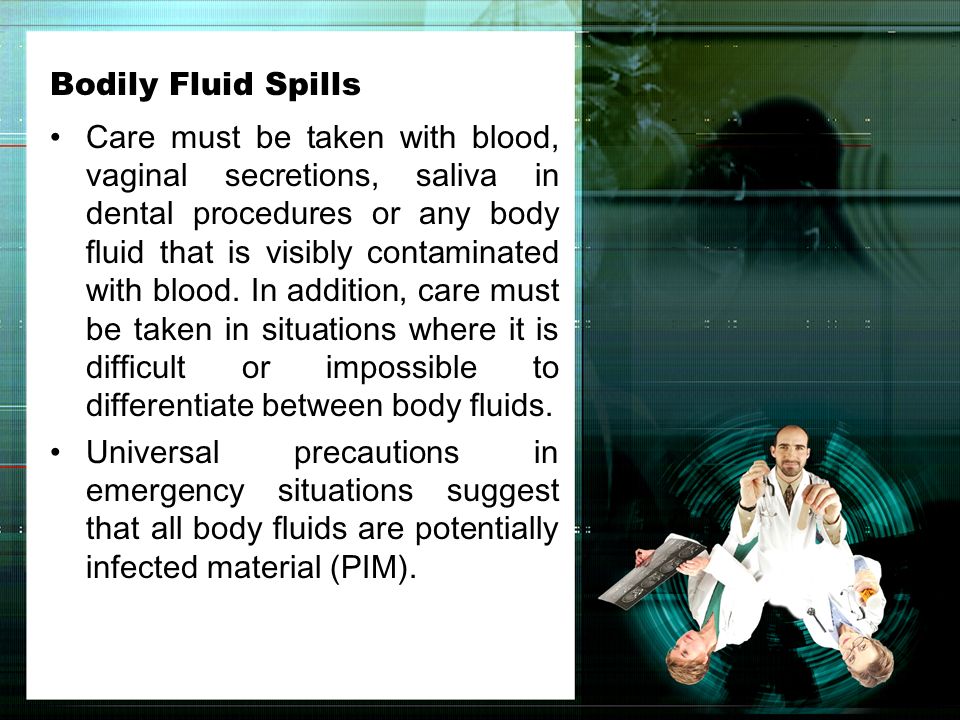 Bodily Fluid Spills

• Care must be taken with blood, vaginal secretions, saliva in dental procedures or any body fluid that is visibly contaminated with blood. In addition, care must be taken in situations where it is difficult or impossible to differentiate between body fluids.

• Universal precautions in emergency situations suggest that all body fluids are potentially infected material (PIM).